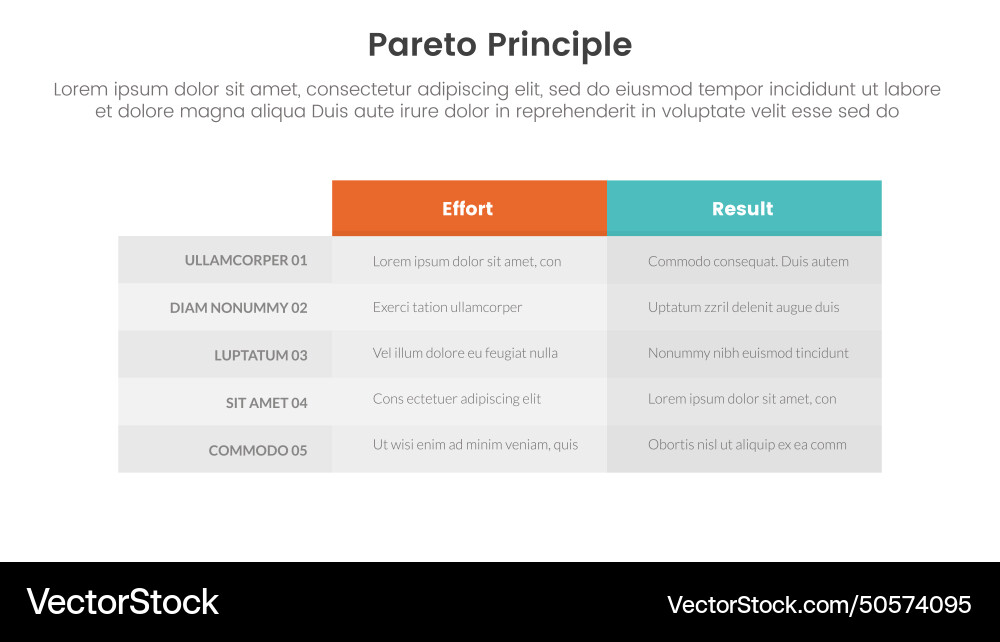 Pareto Principle

Lorem ipsum dolor sit amet, consectetur adipiscing elit, sed do eiusmod tempor incididunt ut labore et dolore magna aliqua Duis aute irure dolor in reprehenderit in voluptate velit esse sed do

| | Effort | Result |
|---|---|---|
| ULLAMCORPER 01 | Lorem ipsum dolor sit amet, con | Commodo consequat. Duis autem |
| DIAM NONUMMY 02 | Exerci tation ullamcorper | Uptatum zzril delenit augue duis |
| LUPTATUM 03 | Vel illum dolore eu feugiat nulla | Nonummy nibh euismod tincidunt |
| SIT AMET 04 | Cons ectetuer adipiscing elit | Lorem ipsum dolor sit amet, con |
| COMMODO 05 | Ut wisi enim ad minim veniam, quis | Obortis nisl ut aliquip ex ea comm |

VectorStock

VectorStock.com/50574095